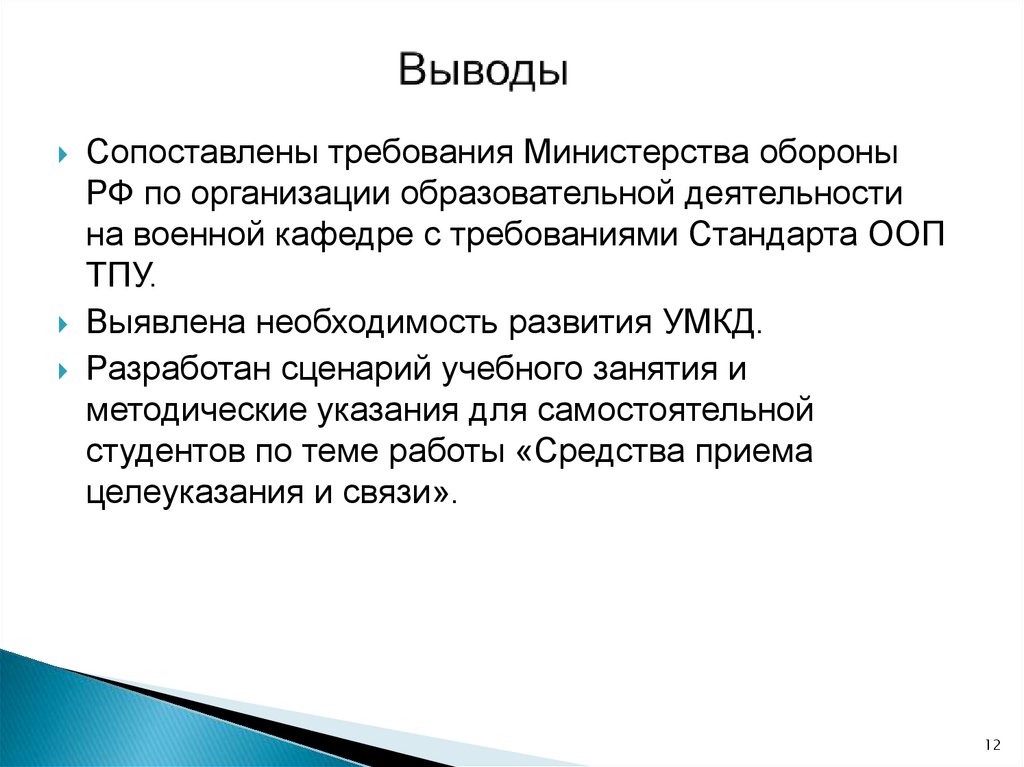 Выводы

Сопоставлены требования Министерства обороны РФ по организации образовательной деятельности на военной кафедре с требованиями Стандарта ООП ТПУ.

Выявлена необходимость развития УМКД.

Разработан сценарий учебного занятия и методические указания для самостоятельной студентов по теме работы «Средства приема целеуказания и связи».

12